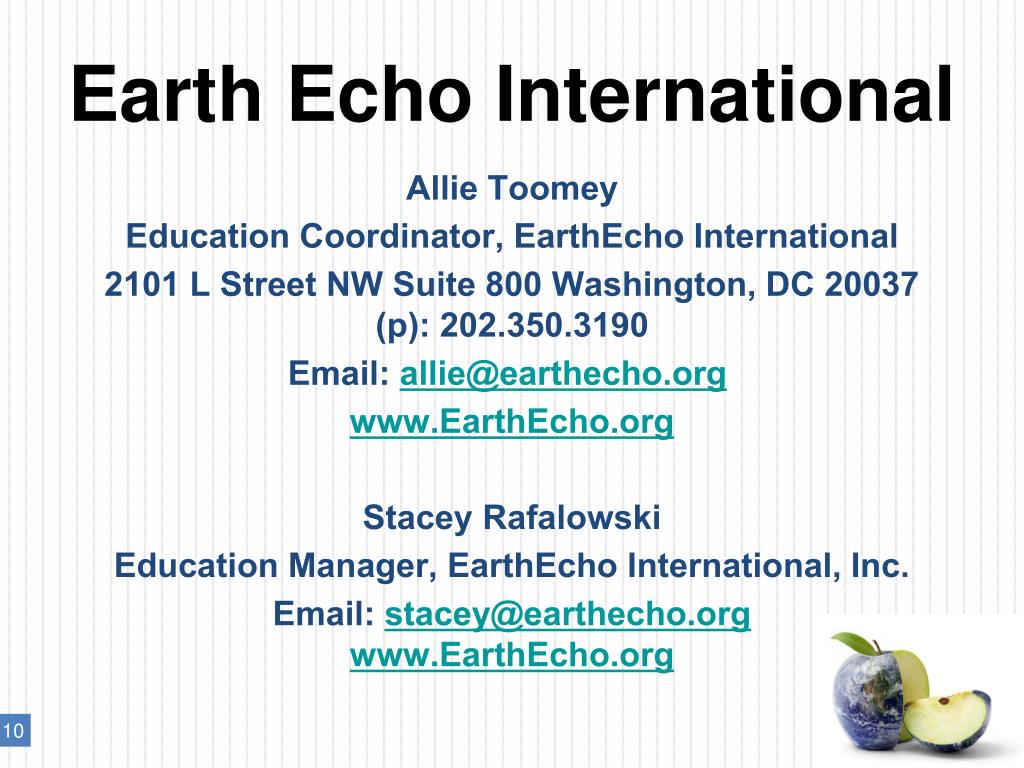 Earth Echo International

Allie Toomey
Education Coordinator, EarthEcho International
2101 L Street NW Suite 800 Washington, DC 20037
(p): 202.350.3190
Email: allie@earthecho.org
www.EarthEcho.org

Stacey Rafalowski
Education Manager, EarthEcho International, Inc.
Email: stacey@earthecho.org
www.EarthEcho.org

10